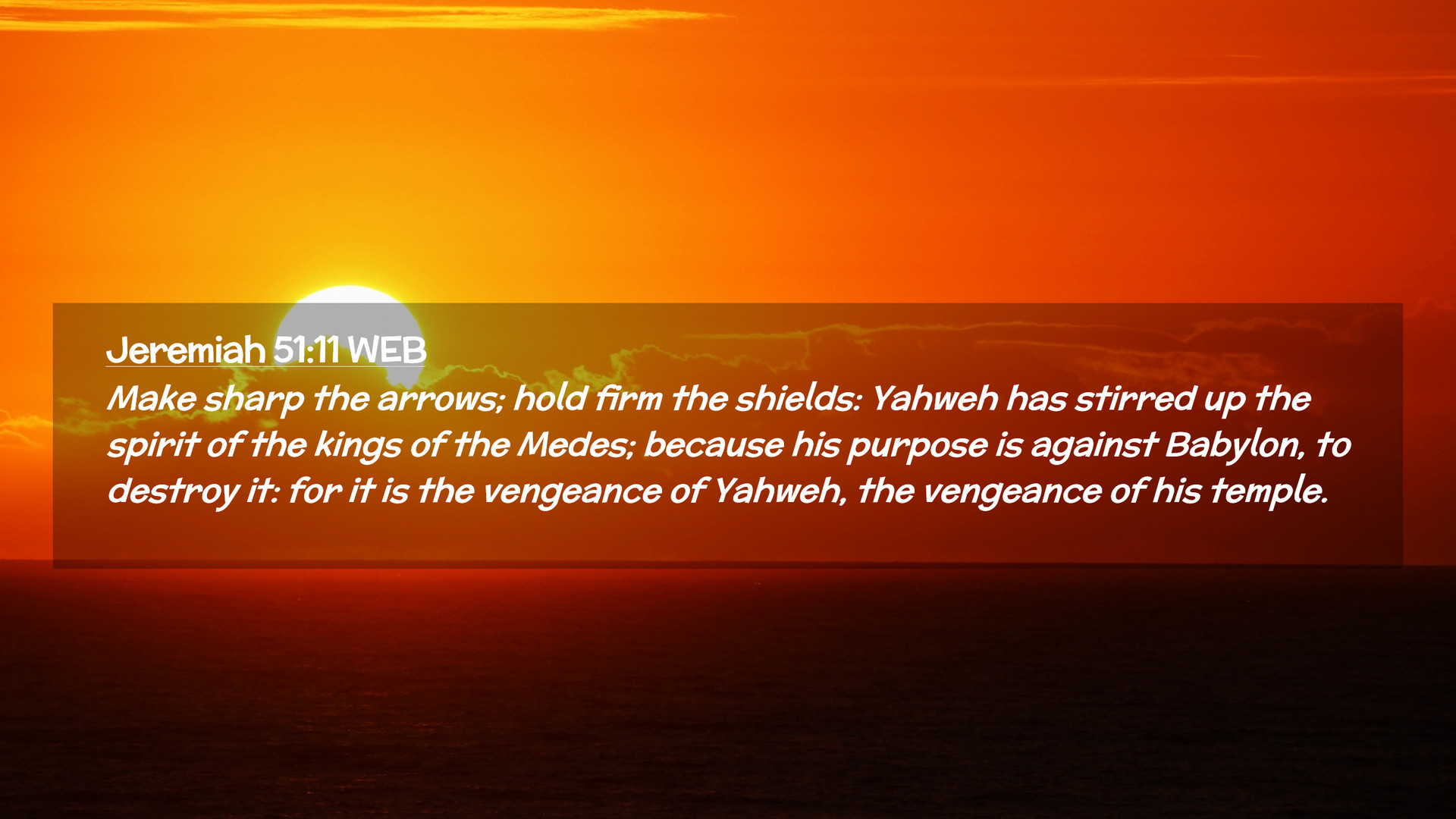 Jeremiah 51:11 WEB

Make sharp the arrows; hold firm the shields: Yahweh has stirred up the spirit of the kings of the Medes; because his purpose is against Babylon, to destroy it: for it is the vengeance of Yahweh, the vengeance of his temple.